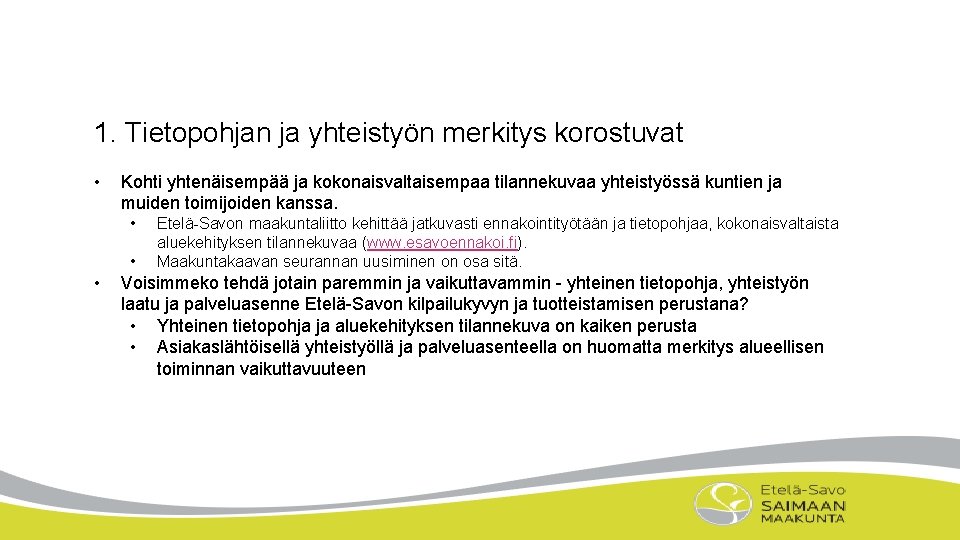 1. Tietopohjan ja yhteistyön merkitys korostuvat

• Kohti yhtenäisempää ja kokonaisvaltaisempaa tilannekuvaa yhteistyössä kuntien ja muiden toimijoiden kanssa.
  • Etelä-Savon maakuntaliitto kehittää jatkuvasti ennakointityötään ja tietopohjaa, kokonaisvaltaista aluekehityksen tilannekuvaa (www.esavoennakoi.fi).
  • Maakuntakaavan seurannan uusiminen on osa sitä.
• Voisimmeko tehdä jotain paremmin ja vaikuttavammin - yhteinen tietopohja, yhteistyön laatu ja palveluasenne Etelä-Savon kilpailukyvyn ja tuotteistamisen perustana?
  • Yhteinen tietopohja ja aluekehityksen tilannekuva on kaiken perusta
  • Asiakaslähtöisellä yhteistyöllä ja palveluasenteella on huomatta merkitys alueellisen toiminnan vaikuttavuuteen

Etelä-Savo
SAIMAAN
MAAKUNTA